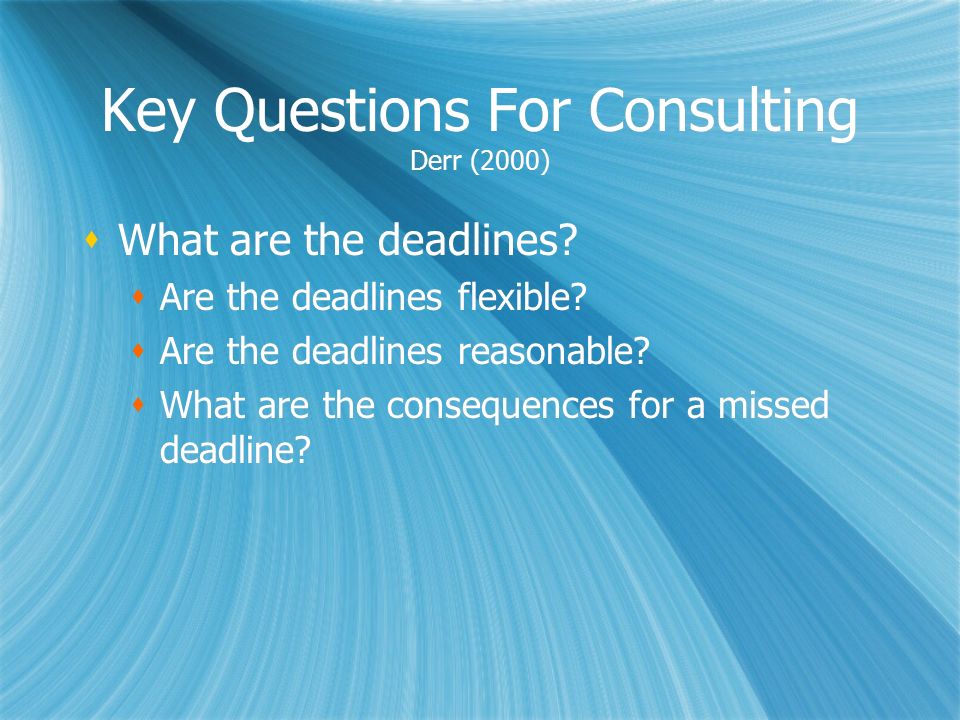 Key Questions For Consulting
Derr (2000)

What are the deadlines?
Are the deadlines flexible?
Are the deadlines reasonable?
What are the consequences for a missed deadline?